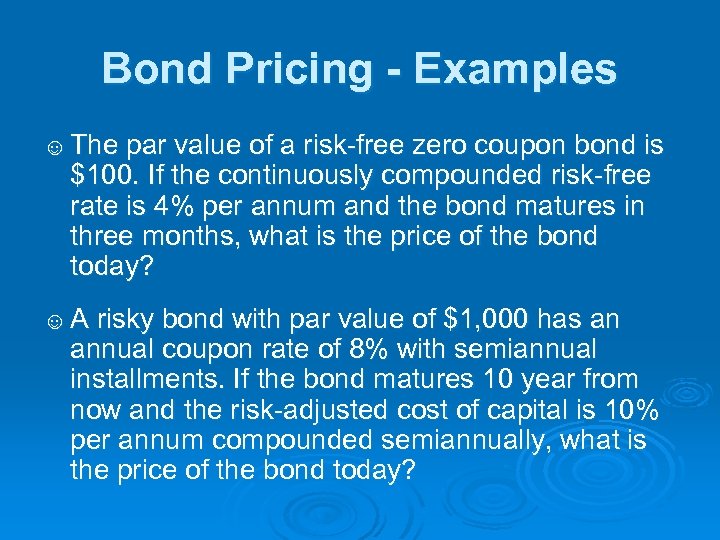 Bond Pricing - Examples

☺ The par value of a risk-free zero coupon bond is \$100. If the continuously compounded risk-free rate is 4% per annum and the bond matures in three months, what is the price of the bond today?

☺ A risky bond with par value of \$1,000 has an annual coupon rate of 8% with semiannual installments. If the bond matures 10 year from now and the risk-adjusted cost of capital is 10% per annum compounded semiannually, what is the price of the bond today?